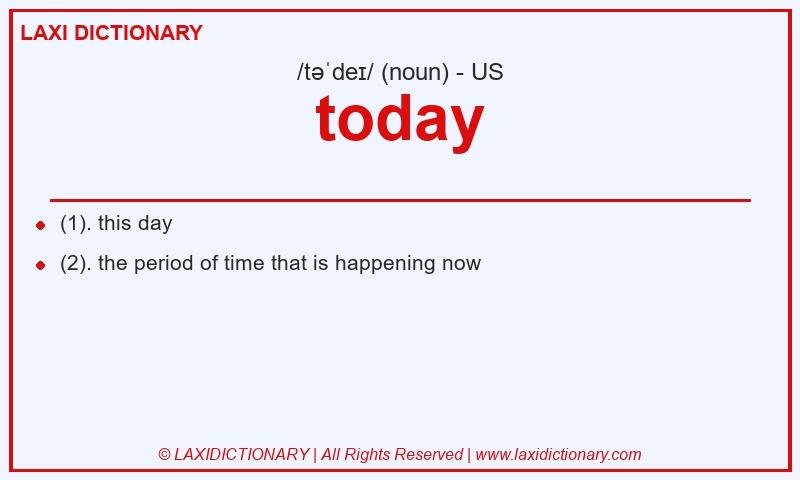 LAXI DICTIONARY

/təˈdeɪ/ (noun) - US

today

(1). this day

(2). the period of time that is happening now

© LAXIDICTIONARY | All Rights Reserved | www.laxidictionary.com